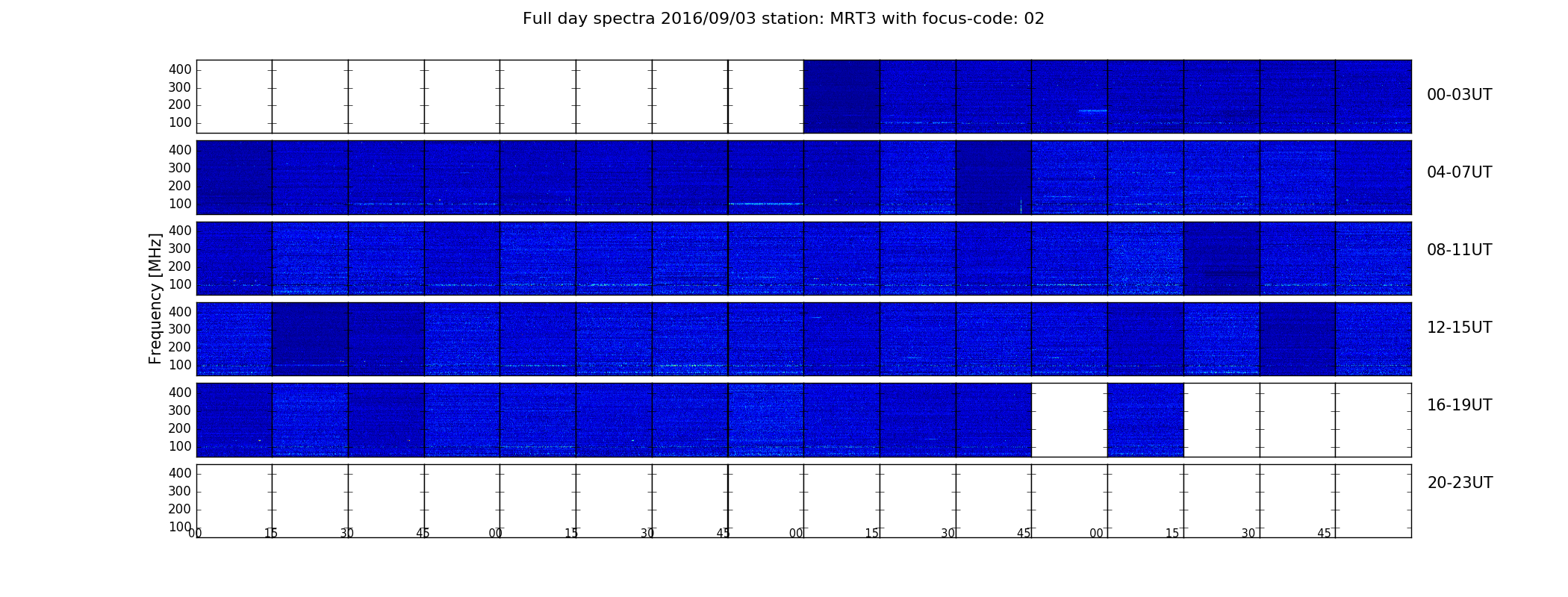 Full day spectra 2016/09/03 station: MRT3 with focus-code: 02

Frequency [MHz]

400
300
200
100
00-03UT

400
300
200
100
04-07UT

400
300
200
100
08-11UT

400
300
200
100
12-15UT

400
300
200
100
16-19UT

400
300
200
100
20-23UT

00 15 30 45 00 15 30 45 00 15 30 45 00 15 30 45